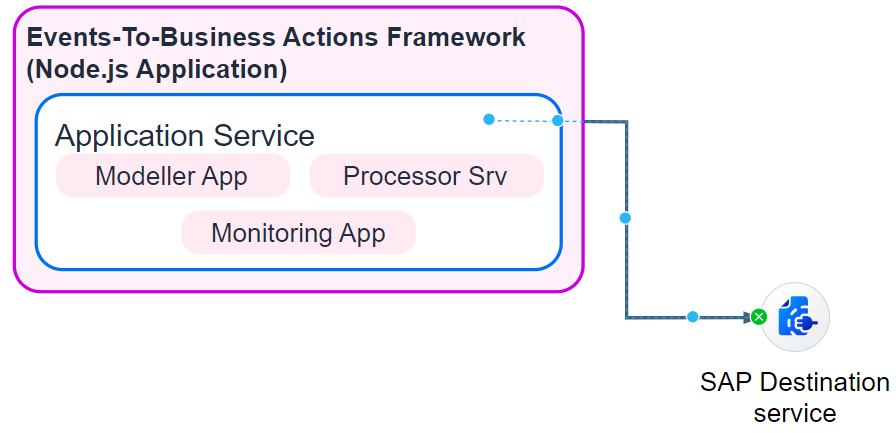 Events-To-Business Actions Framework (Node.js Application)

Application Service

Modeller App

Processor Srv

Monitoring App

SAP Destination service